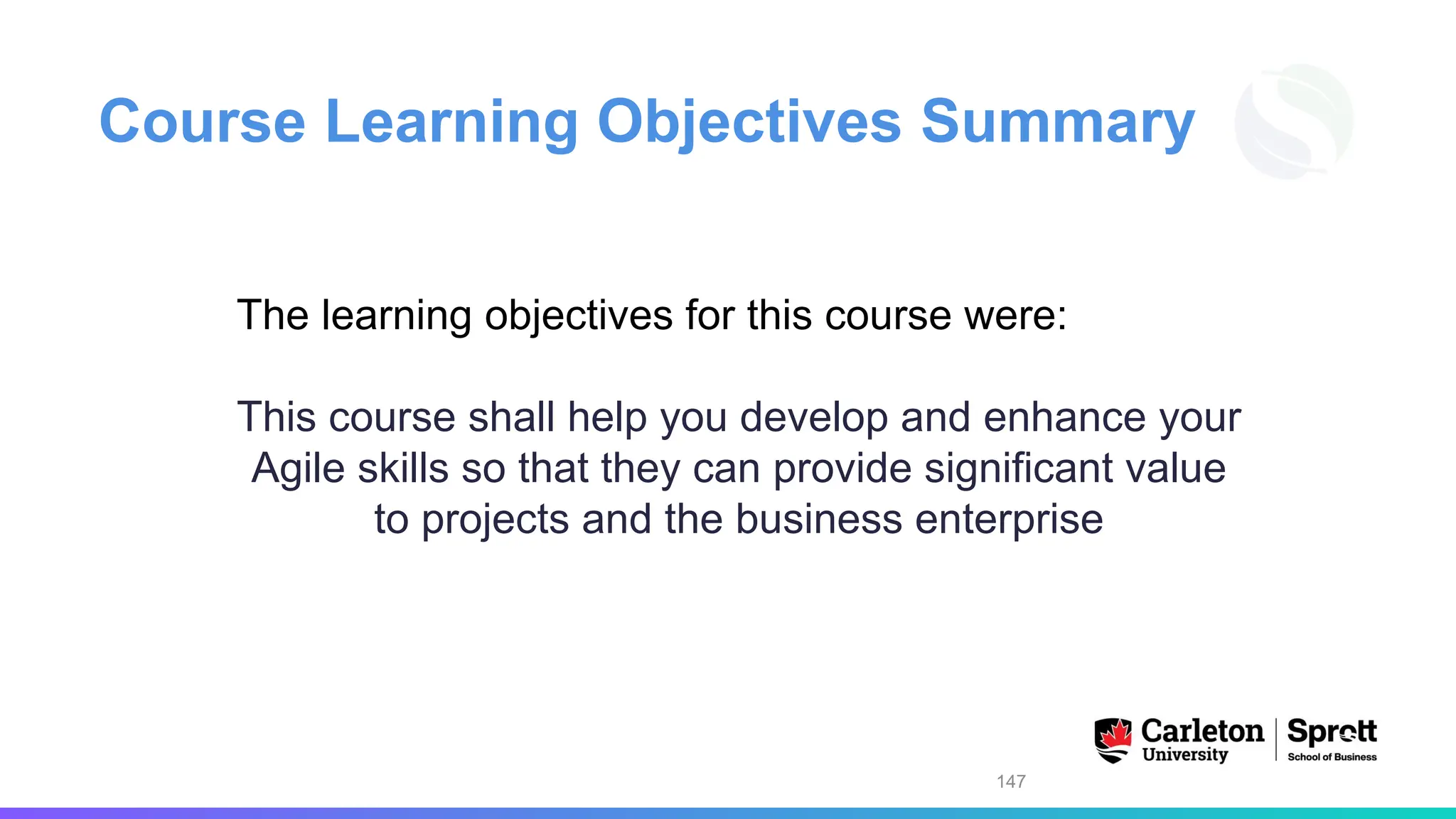 Course Learning Objectives Summary

The learning objectives for this course were:

This course shall help you develop and enhance your Agile skills so that they can provide significant value to projects and the business enterprise

Carleton University | Sprott School of Business

147